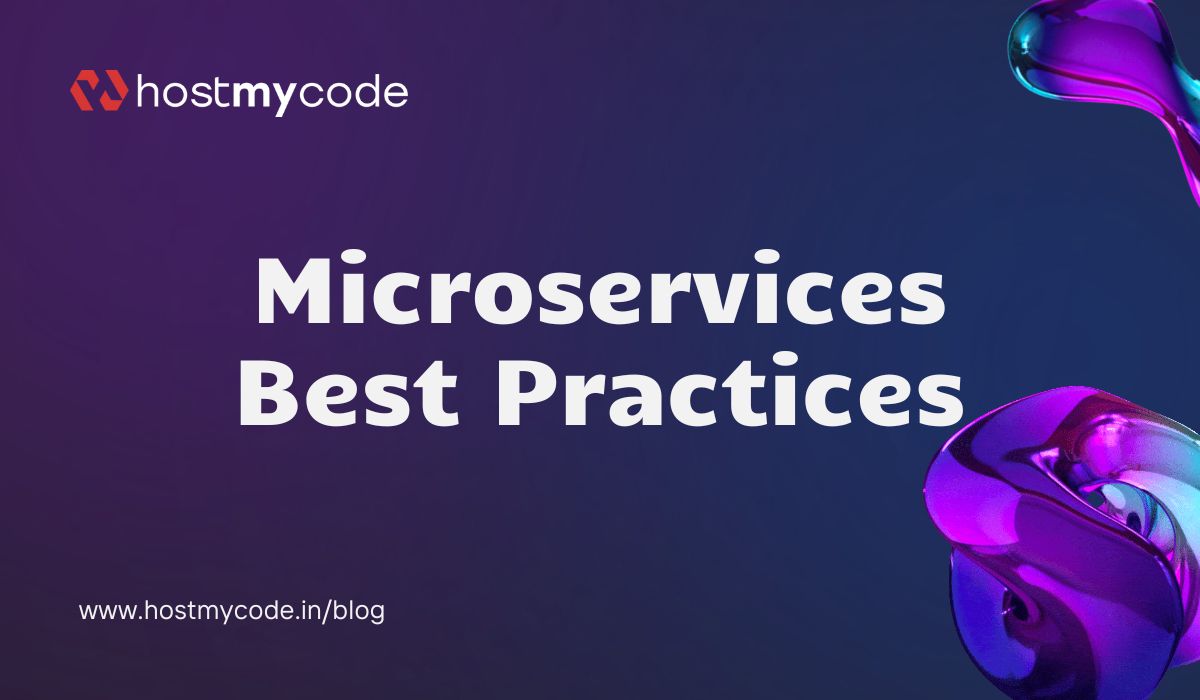 hostmycode

Microservices Best Practices

www.hostmycode.in/blog